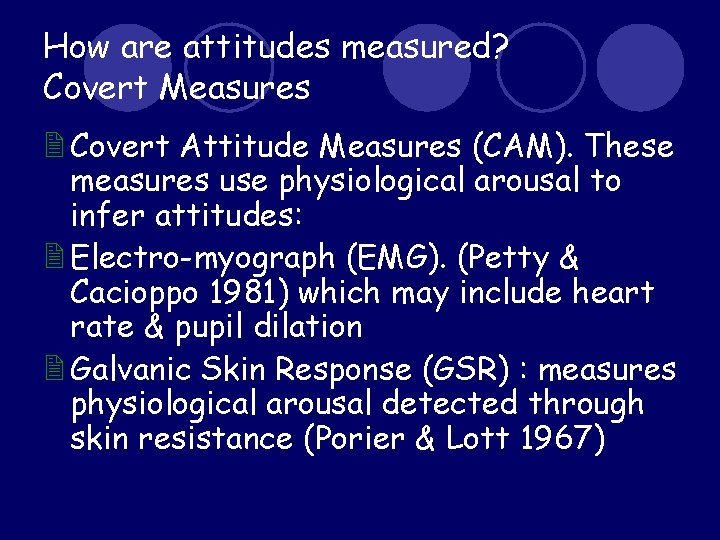 How are attitudes measured?
Covert Measures

Covert Attitude Measures (CAM). These measures use physiological arousal to infer attitudes:

Electro-myograph (EMG). (Petty & Cacioppo 1981) which may include heart rate & pupil dilation

Galvanic Skin Response (GSR) : measures physiological arousal detected through skin resistance (Porier & Lott 1967)